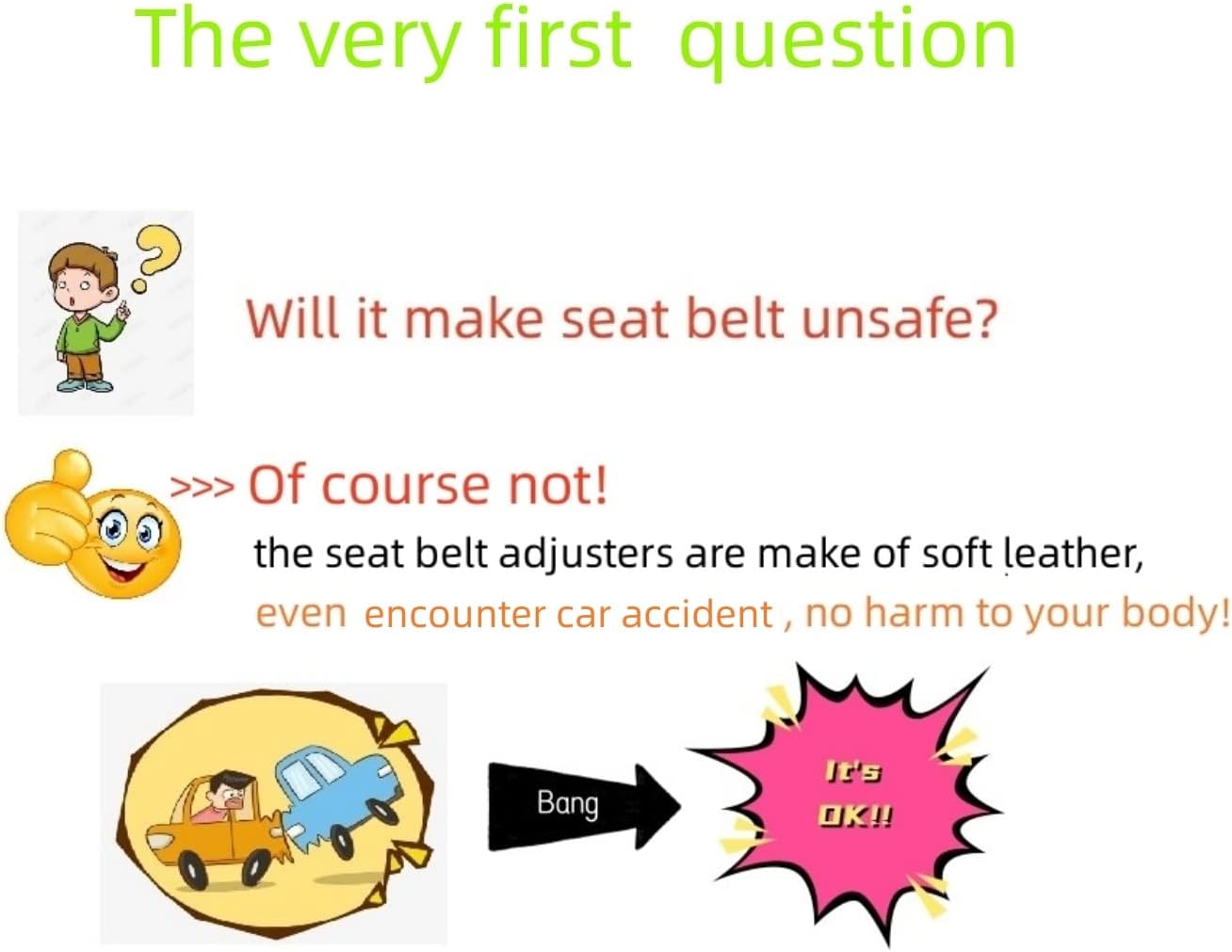 The very first question

Will it make seat belt unsafe?

>>> Of course not!

the seat belt adjusters are make of soft leather,

even encounter car accident , no harm to your body!

Bang

It's OK!!